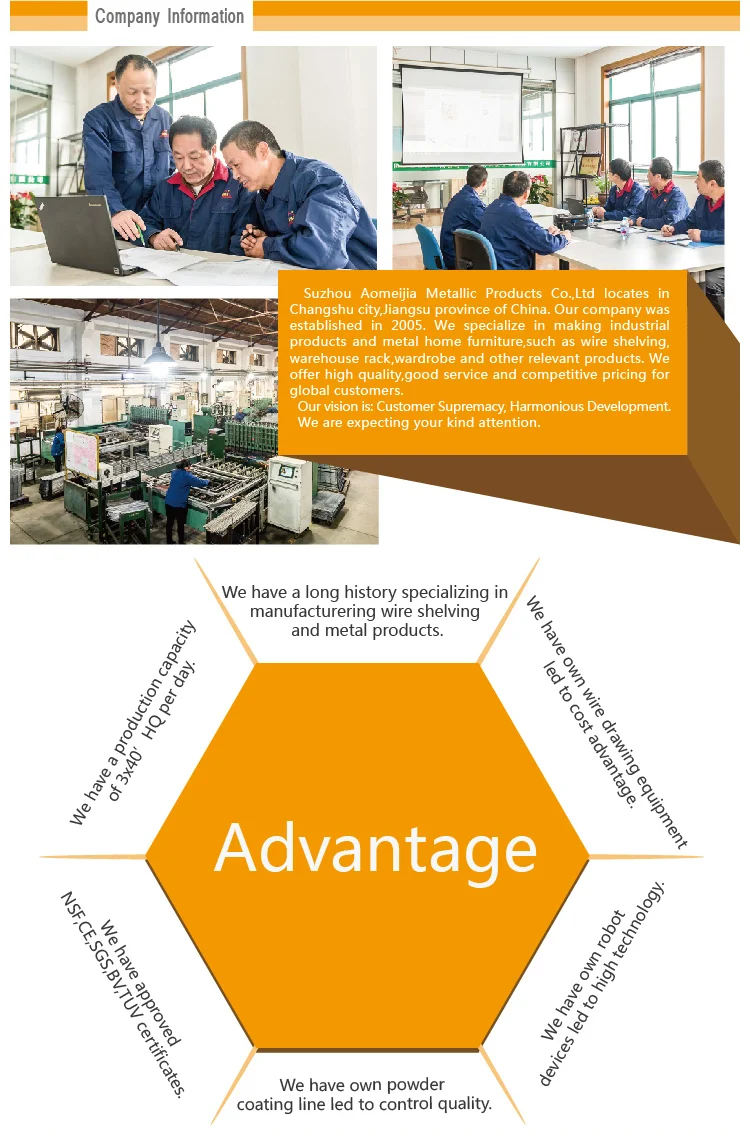 Company Information

Suzhou Aomeijia Metallic Products Co.,Ltd locates in Changshu city,Jiangsu province of China. Our company was established in 2005. We specialize in making industrial products and metal home furniture,such as wire shelving, warehouse rack,wardrobe and other relevant products. We offer high quality,good service and competitive pricing for global customers.
Our vision is: Customer Supremacy, Harmonious Development.
We are expecting your kind attention.

We have a long history specializing in manufacturering wire shelving and metal products.

We have own wire drawing equipment led to cost advantage.

We have own robot devices led to high technology.

We have own powder coating line led to control quality.

We have approved NSF,CE,SGS,BV,TUV certificates.

We have a production capacity of 3x40' HQ per day.

Advantage